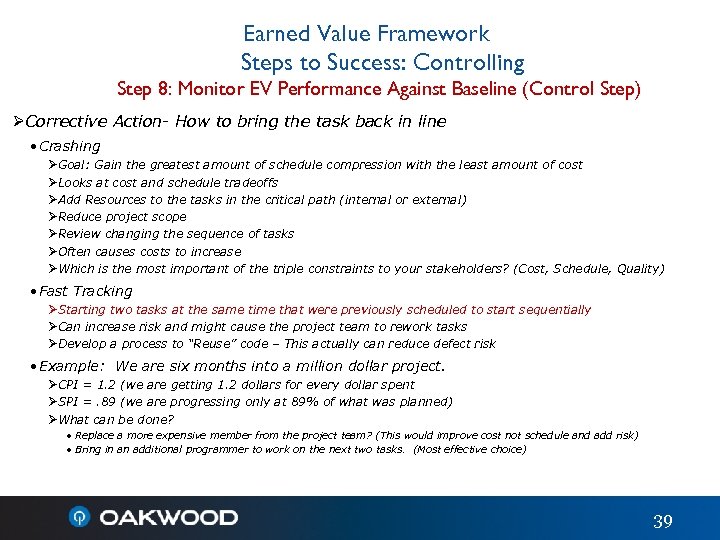 Earned Value Framework
Steps to Success: Controlling
Step 8: Monitor EV Performance Against Baseline (Control Step)

➢Corrective Action- How to bring the task back in line

•Crashing
➢Goal: Gain the greatest amount of schedule compression with the least amount of cost
➢Looks at cost and schedule tradeoffs
➢Add Resources to the tasks in the critical path (internal or external)
➢Reduce project scope
➢Review changing the sequence of tasks
➢Often causes costs to increase
➢Which is the most important of the triple constraints to your stakeholders? (Cost, Schedule, Quality)

•Fast Tracking
➢Starting two tasks at the same time that were previously scheduled to start sequentially
➢Can increase risk and might cause the project team to rework tasks
➢Develop a process to "Reuse" code – This actually can reduce defect risk

•Example: We are six months into a million dollar project.
➢CPI = 1.2 (we are getting 1.2 dollars for every dollar spent
➢SPI = .89 (we are progressing only at 89% of what was planned)
➢What can be done?
• Replace a more expensive member from the project team? (This would improve cost not schedule and add risk)
• Bring in an additional programmer to work on the next two tasks. (Most effective choice)

OAKWOOD

39